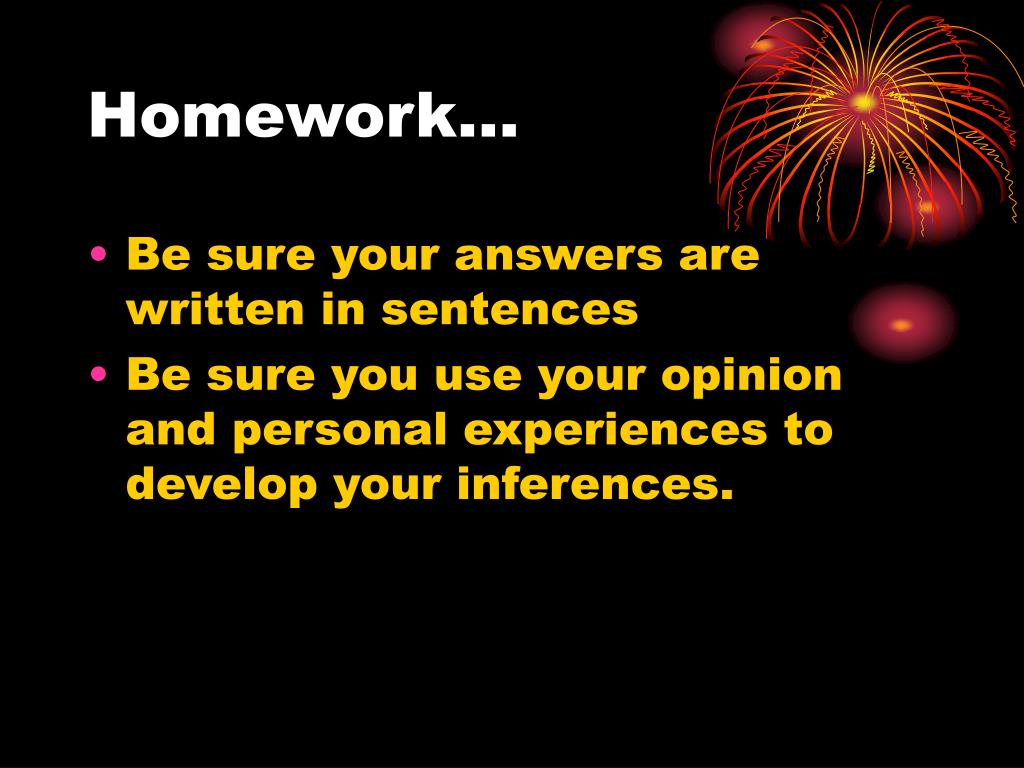 Homework…

• Be sure your answers are written in sentences
• Be sure you use your opinion and personal experiences to develop your inferences.